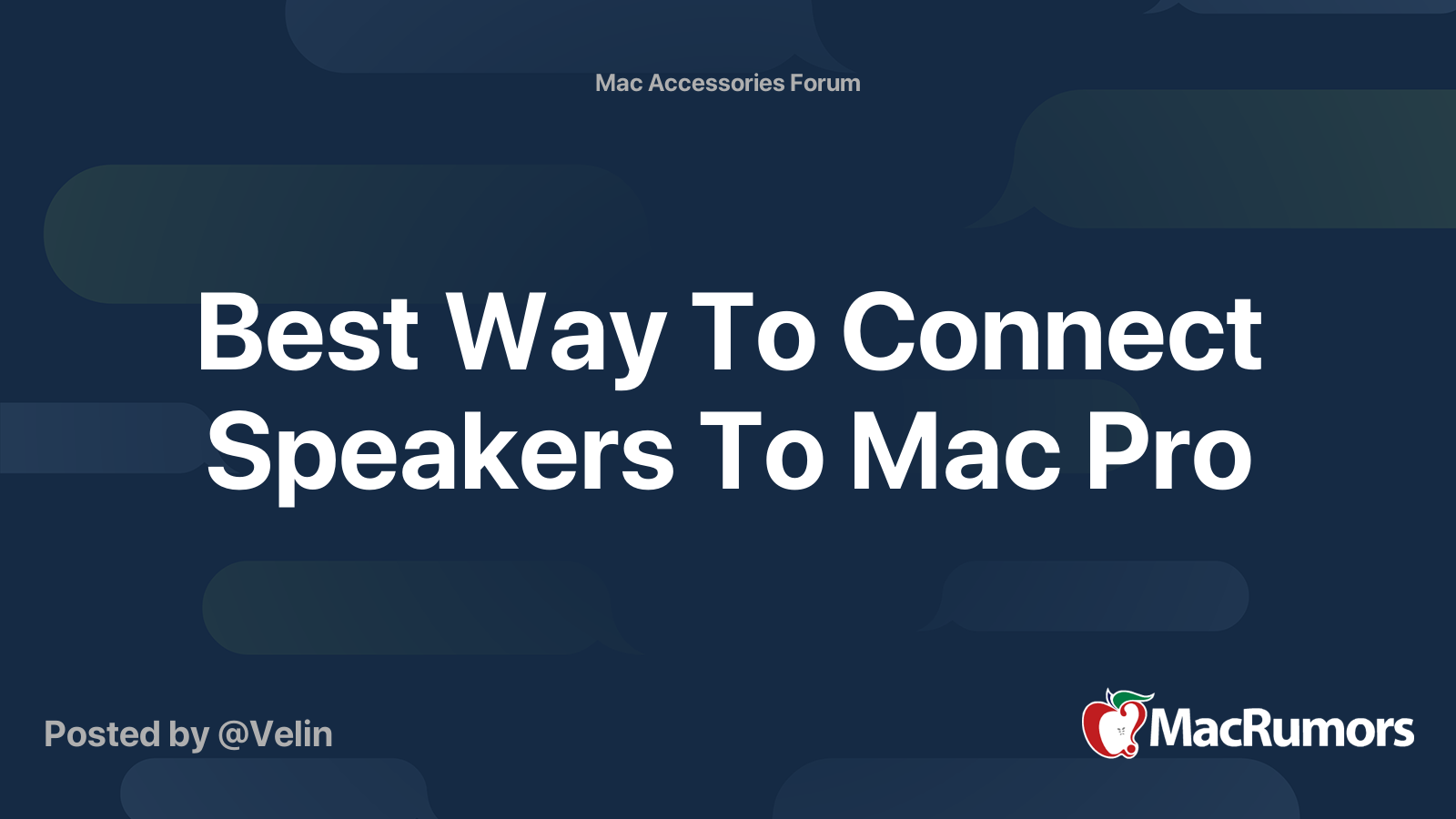 Mac Accessories Forum

Best Way To Connect Speakers To Mac Pro

Posted by @Velin

MacRumors